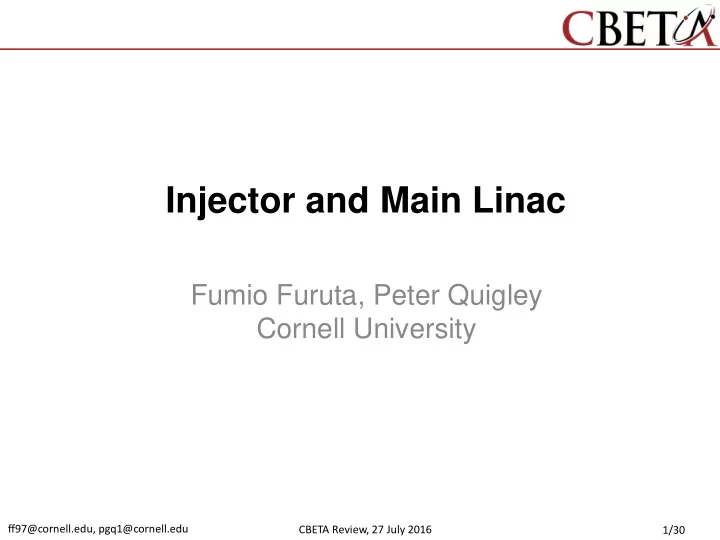 CBETA

Injector and Main Linac

Fumio Furuta, Peter Quigley
Cornell University

ff97@cornell.edu, pgq1@cornell.edu

CBETA Review, 27 July 2016

1/30